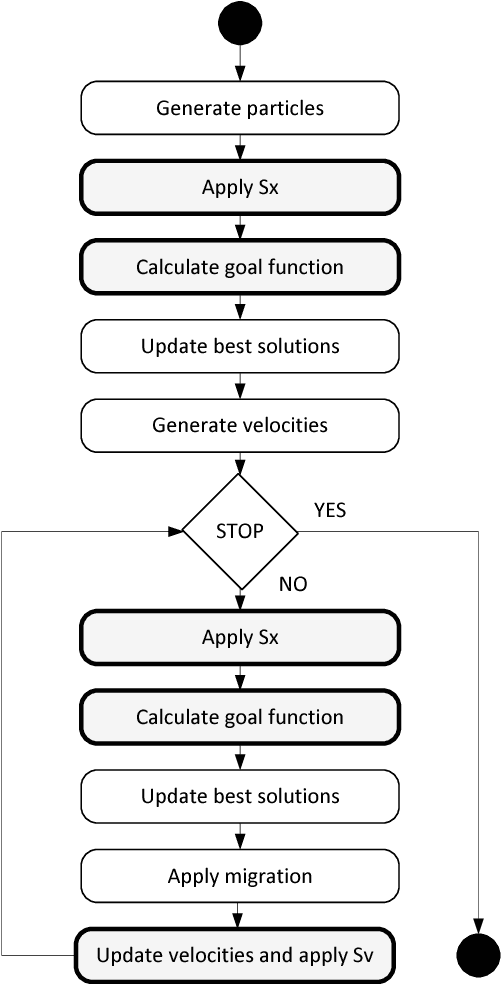 Generate particles

Apply Sx

Calculate goal function

Update best solutions

Generate velocities

STOP

YES

NO

Apply Sx

Calculate goal function

Update best solutions

Apply migration

Update velocities and apply Sv